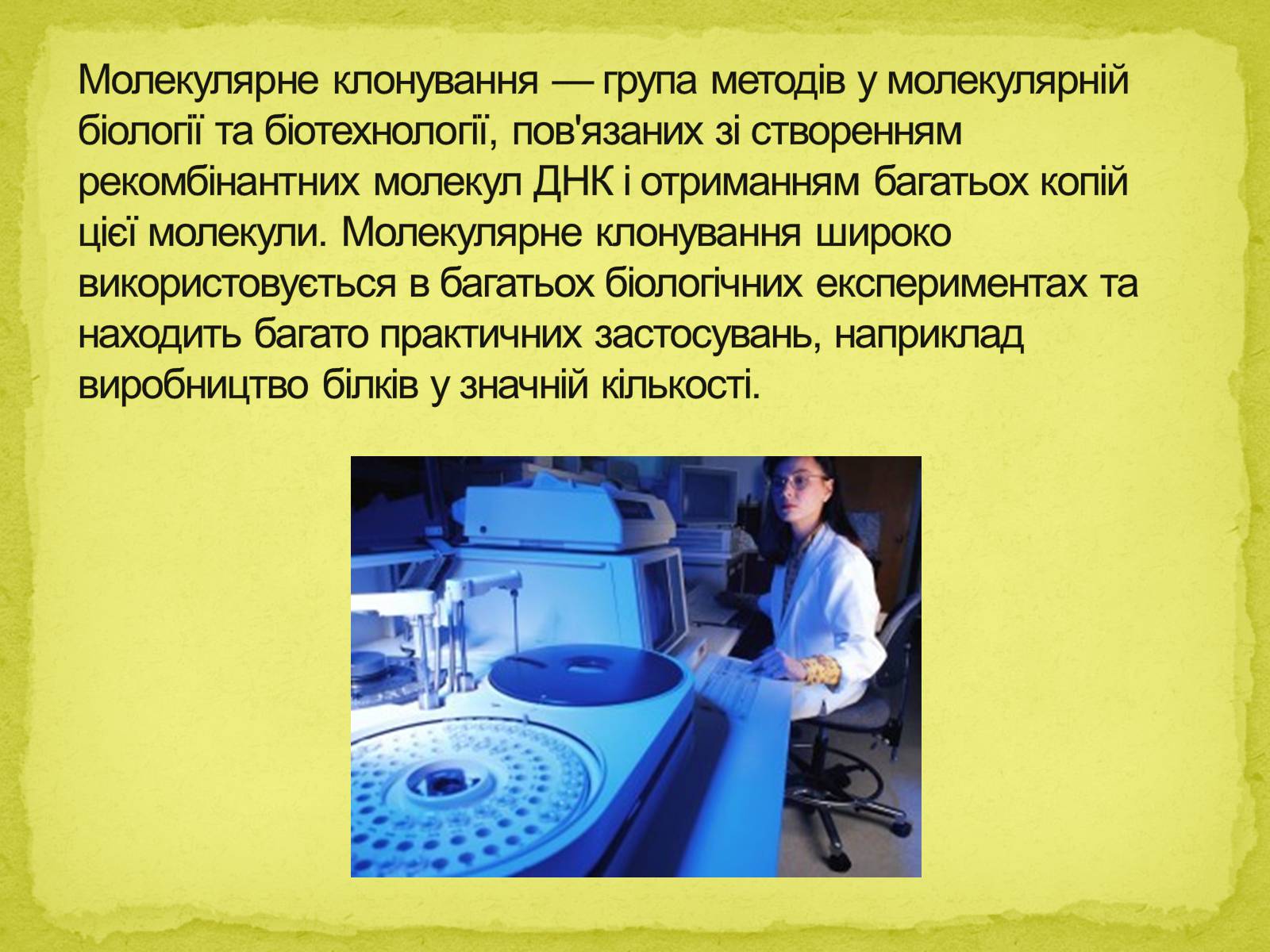 Молекулярне клонування — група методів у молекулярній біології та біотехнології, пов'язаних зі створенням рекомбінантних молекул ДНК і отриманням багатьох копій цієї молекули. Молекулярне клонування широко використовується в багатьох біологічних експериментах та находить багато практичних застосувань, наприклад виробництво білків у значній кількості.